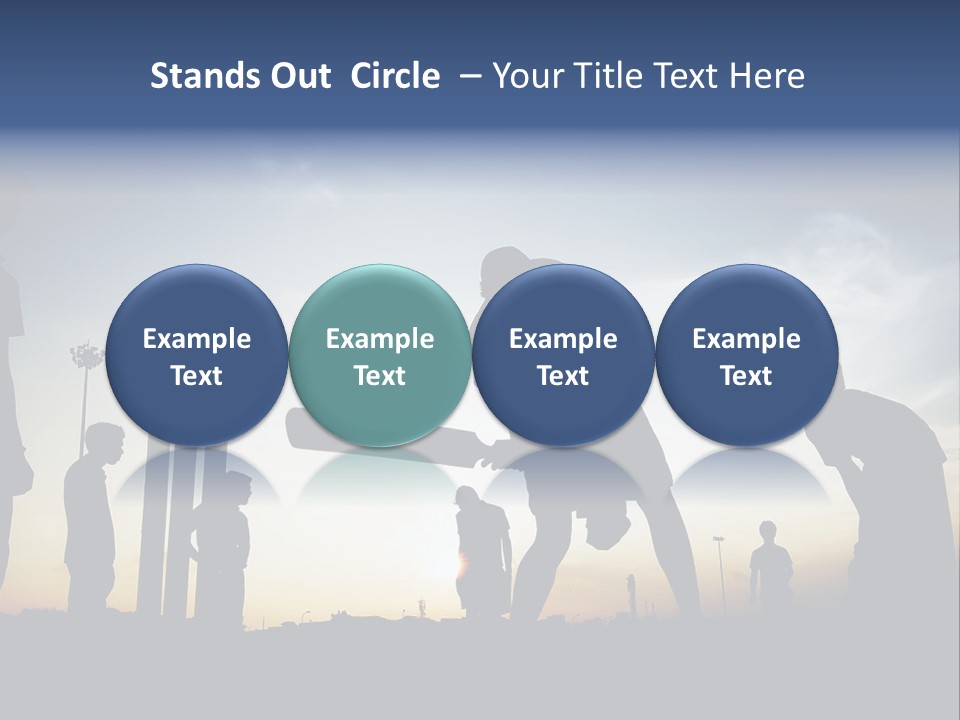 Stands Out Circle – Your Title Text Here

Example Text

Example Text

Example Text

Example Text